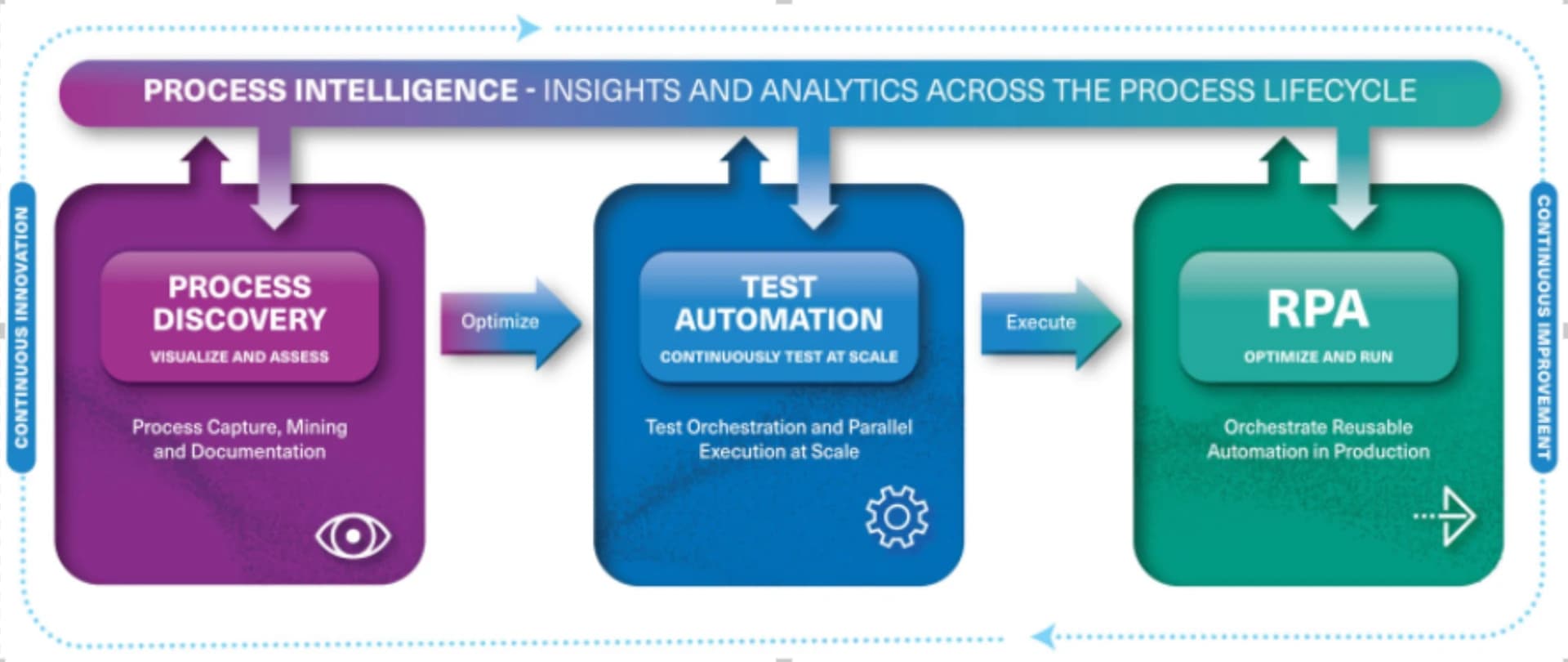 PROCESS INTELLIGENCE - INSIGHTS AND ANALYTICS ACROSS THE PROCESS LIFECYCLE

CONTINUOUS INNOVATION

PROCESS DISCOVERY
VISUALIZE AND ASSESS

Process Capture, Mining and Documentation

Optimize

TEST AUTOMATION
CONTINUOUSLY TEST AT SCALE

Test Orchestration and Parallel Execution at Scale

Execute

RPA
OPTIMIZE AND RUN

Orchestrate Reusable Automation in Production

CONTINUOUS IMPROVEMENT